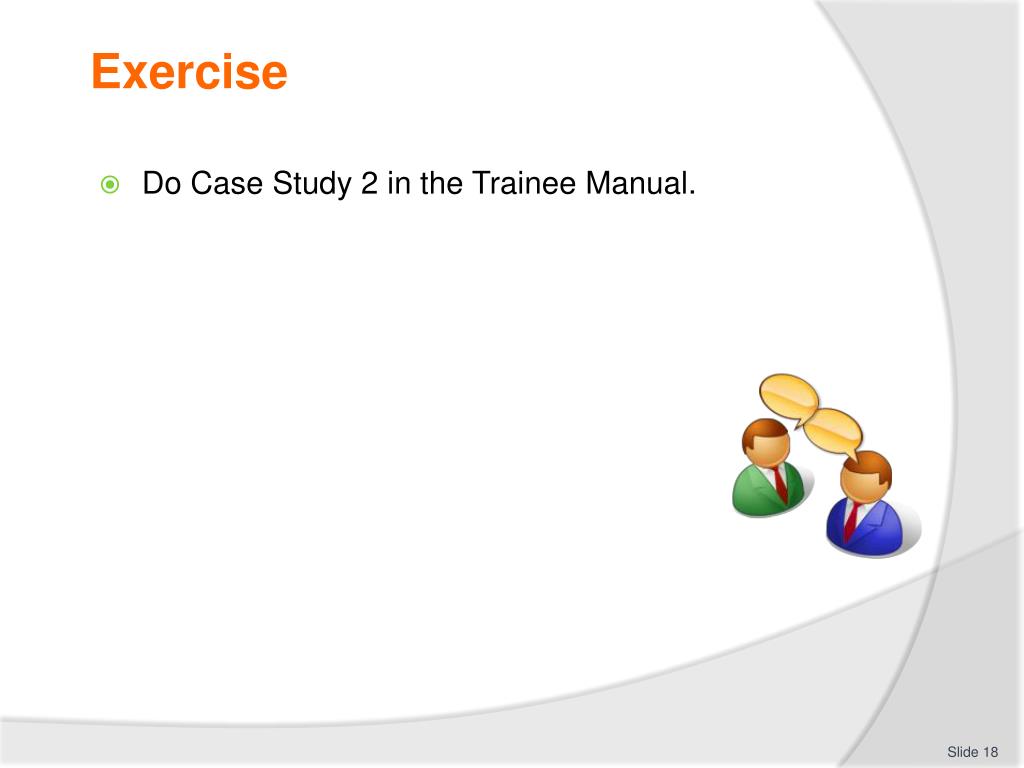 Exercise

Do Case Study 2 in the Trainee Manual.

Slide 18